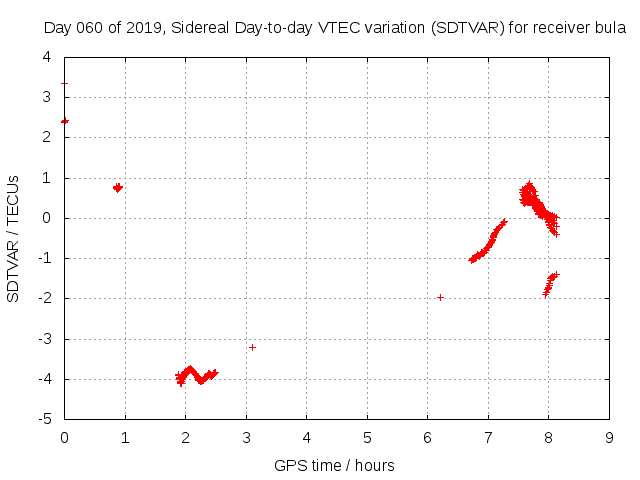 Day 060 of 2019, Sidereal Day-to-day VTEC variation (SDTVAR) for receiver bula

SDTVAR / TECUs

4
3
2
1
0
-1
-2
-3
-4
-5

0 1 2 3 4 5 6 7 8 9

GPS time / hours